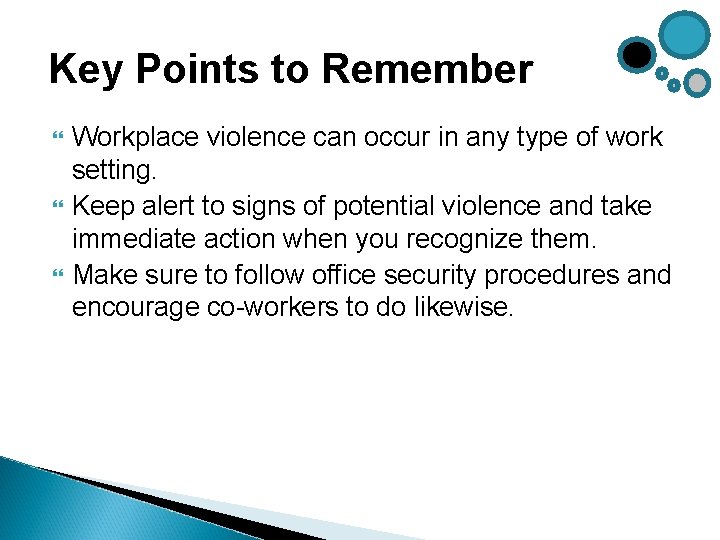 Key Points to Remember

Workplace violence can occur in any type of work setting.

Keep alert to signs of potential violence and take immediate action when you recognize them.

Make sure to follow office security procedures and encourage co-workers to do likewise.